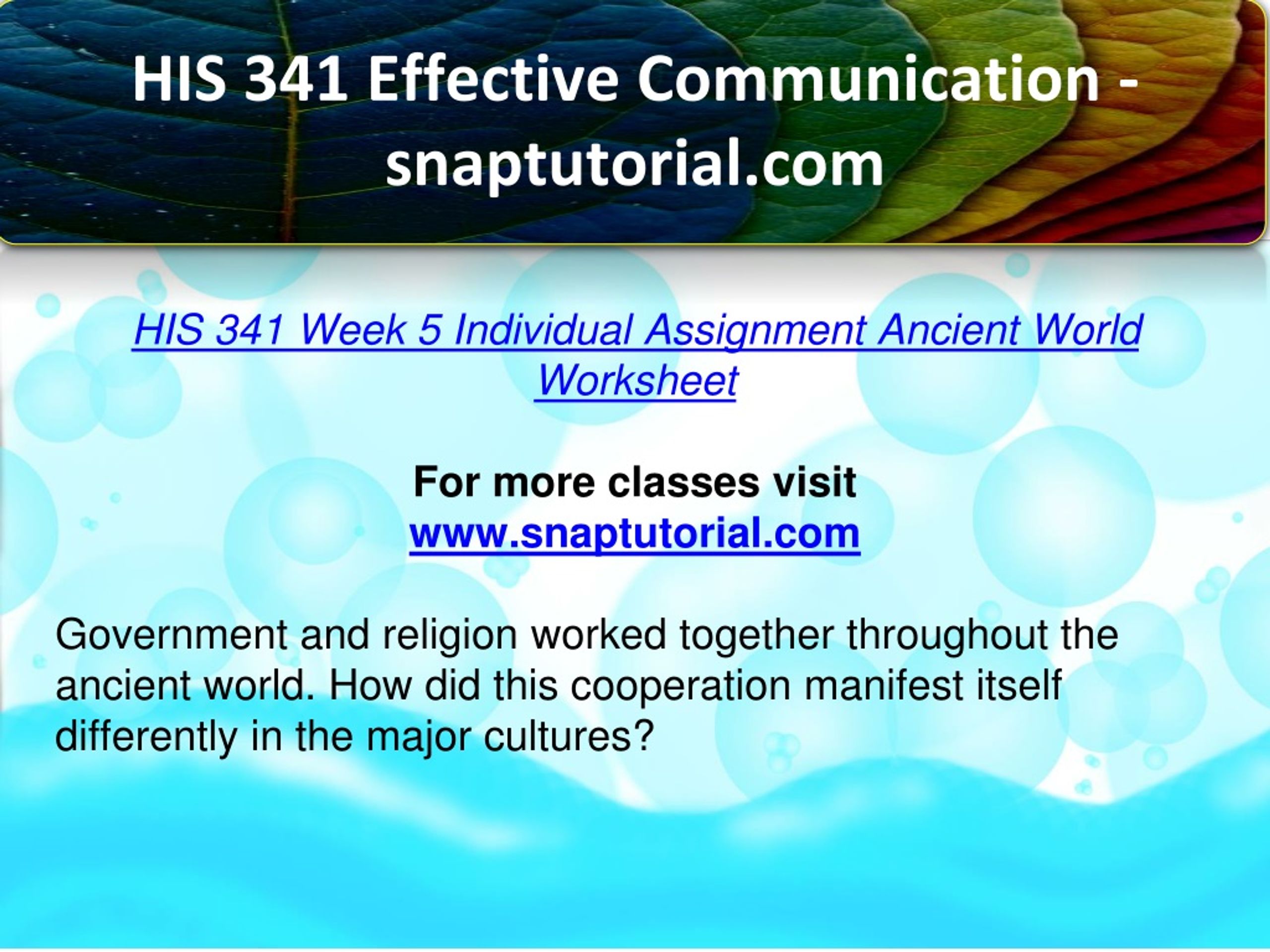 HIS 341 Effective Communication - snaptutorial.com

HIS 341 Week 5 Individual Assignment Ancient World Worksheet

For more classes visit
www.snaptutorial.com

Government and religion worked together throughout the ancient world. How did this cooperation manifest itself differently in the major cultures?